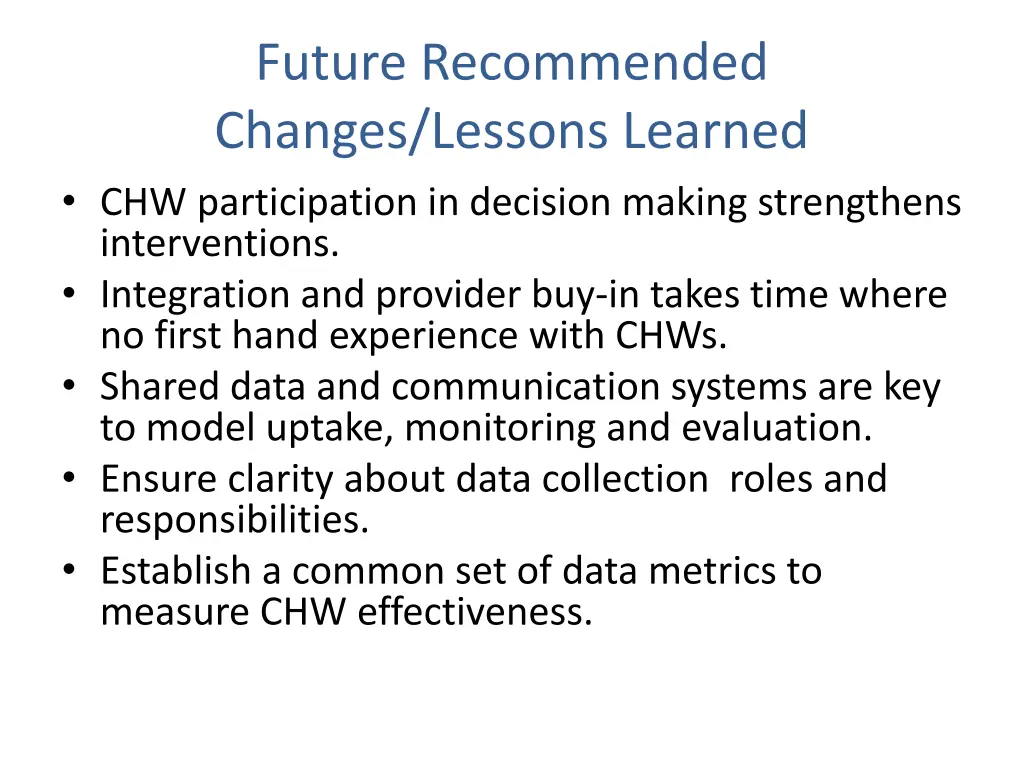 Future Recommended Changes/Lessons Learned

• CHW participation in decision making strengthens interventions.
• Integration and provider buy-in takes time where no first hand experience with CHWs.
• Shared data and communication systems are key to model uptake, monitoring and evaluation.
• Ensure clarity about data collection  roles and responsibilities.
• Establish a common set of data metrics to measure CHW effectiveness.